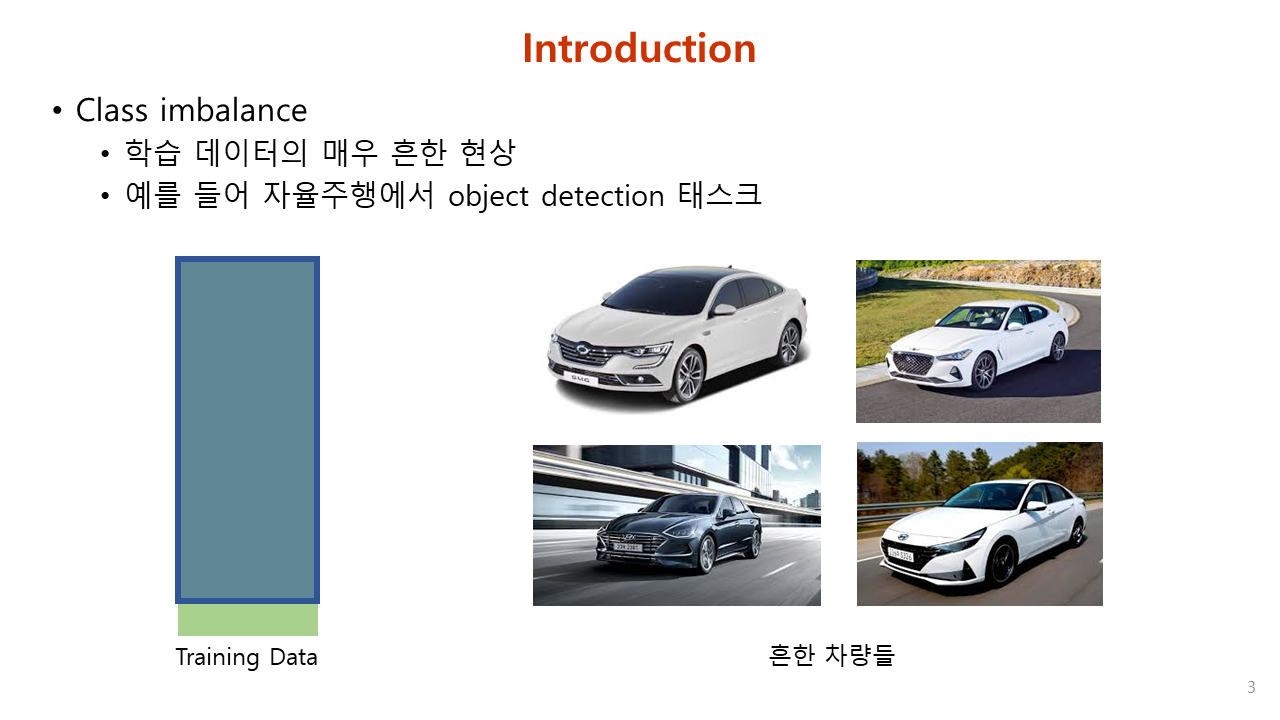 Introduction

• Class imbalance
  • 학습 데이터의 매우 흔한 현상
  • 예를 들어 자율주행에서 object detection 태스크

Training Data

흔한 차량들

3